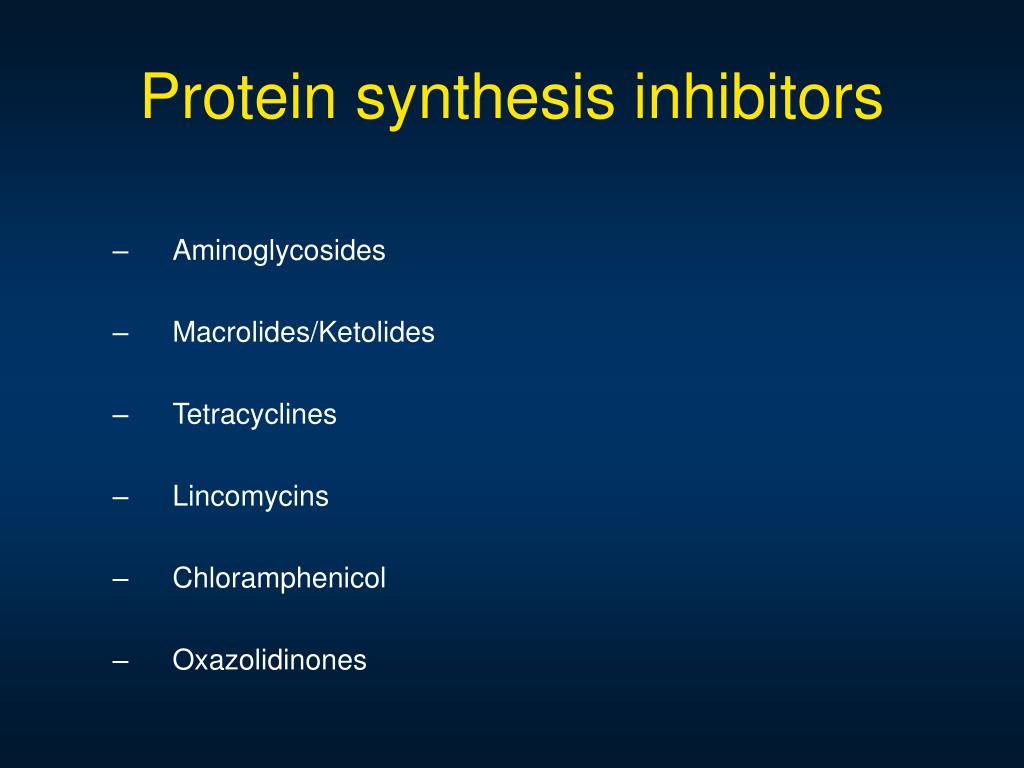 Protein synthesis inhibitors

– Aminoglycosides

– Macrolides/Ketolides

– Tetracyclines

– Lincomycins

– Chloramphenicol

– Oxazolidinones